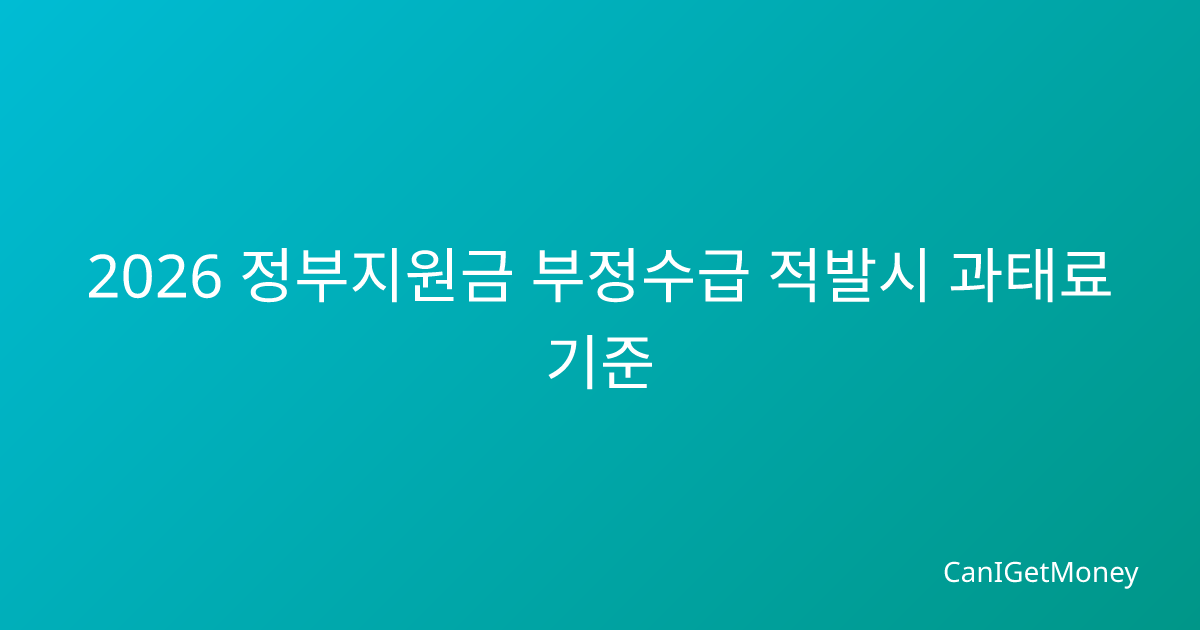 2026 정부지원금 부정수급 적발시 과태료 기준

CanIGetMoney